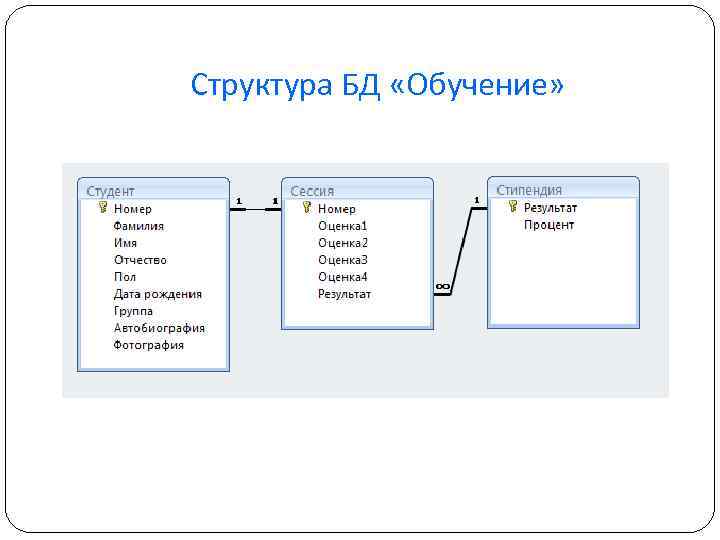 Структура БД «Обучение»

Студент
Номер
Фамилия
Имя
Отчество
Пол
Дата рождения
Группа
Автобиография
Фотография

1

1

Сессия
Номер
Оценка1
Оценка2
Оценка3
Оценка4
Результат

∞

1

Стипендия
Результат
Процент